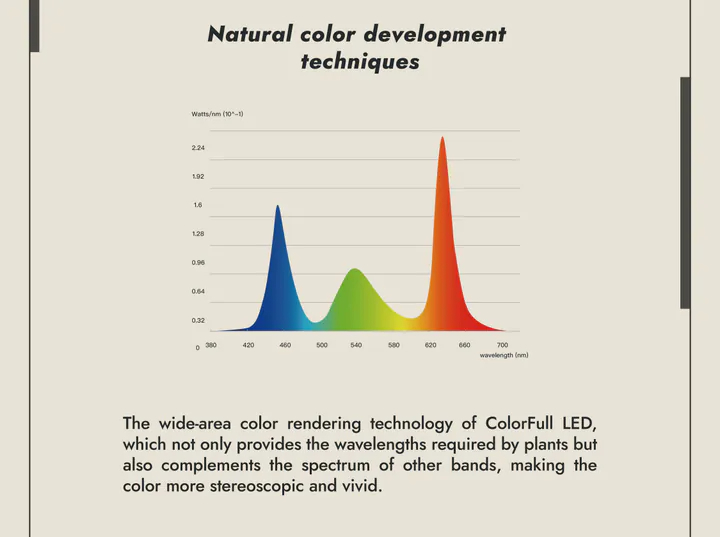 Natural color development techniques

Watts/nm (10^-1)

2.24
1.92
1.6
1.28
0.96
0.64
0.32
0

380 420 460 500 540 580 620 660 700

wavelength (nm)

The wide-area color rendering technology of ColorFull LED, which not only provides the wavelengths required by plants but also complements the spectrum of other bands, making the color more stereoscopic and vivid.